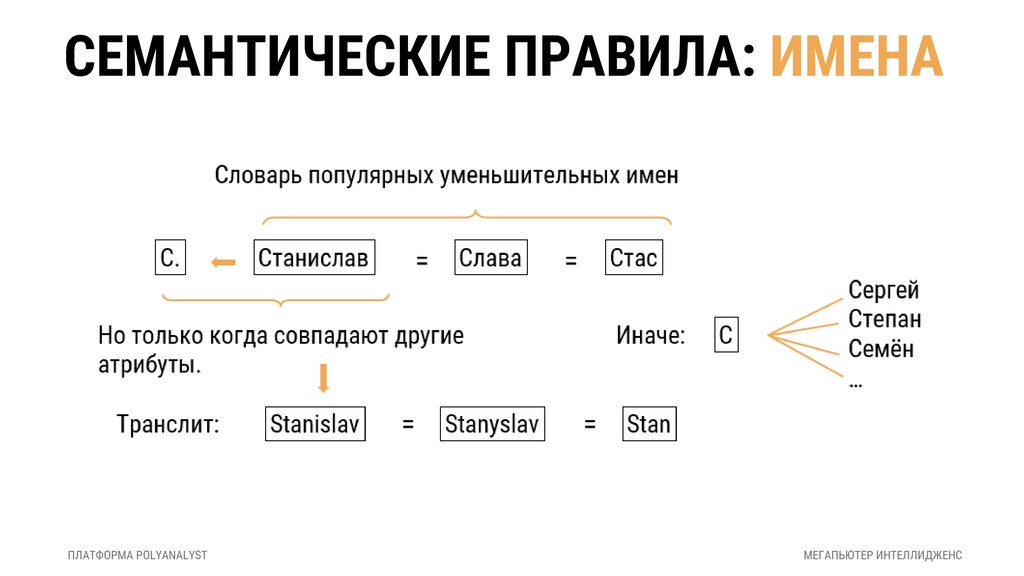 СЕМАНТИЧЕСКИЕ ПРАВИЛА: ИМЕНА

Словарь популярных уменьшительных имен

С. Станислав = Слава = Стас

Но только когда совпадают другие атрибуты.

Иначе: С

Сергей
Степан
Семён
…

Транслит: Stanislav = Stanyslav = Stan

ПЛАТФОРМА POLYANALYST

МЕГАПЬЮТЕР ИНТЕЛЛИДЖЕНС